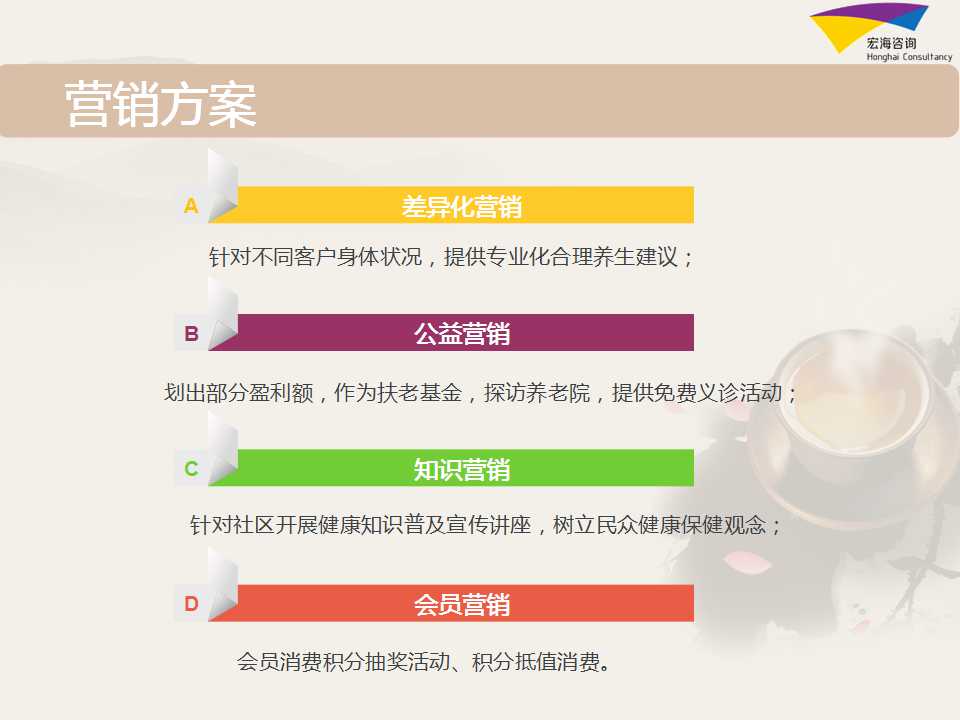 宏海咨询
Honghai Consultancy

营销方案

A 差异化营销

针对不同客户身体状况，提供专业化合理养生建议；

B 公益营销

划出部分盈利额，作为扶老基金，探访养老院，提供免费义诊活动；

C 知识营销

针对社区开展健康知识普及宣传讲座，树立民众健康保健观念；

D 会员营销

会员消费积分抽奖活动、积分抵值消费。